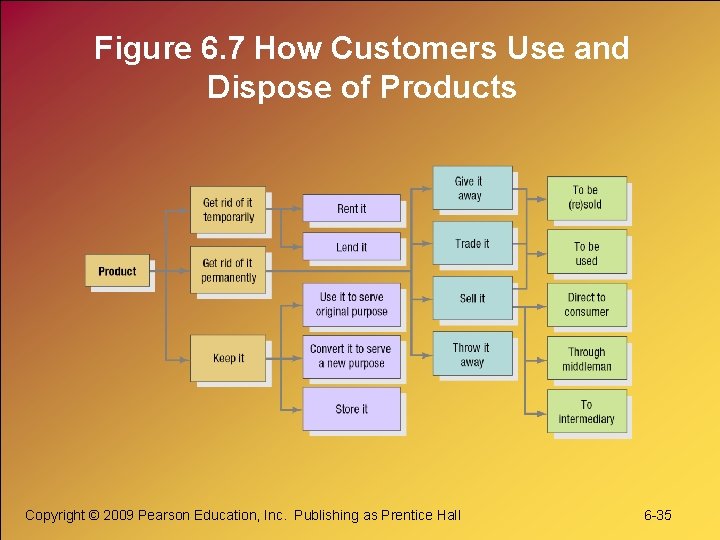 Figure 6.7 How Customers Use and Dispose of Products

Product

Get rid of it temporarily

Get rid of it permanently

Keep it

Rent it

Lend it

Use it to serve original purpose

Convert it to serve a new purpose

Store it

Give it away

Trade it

Sell it

Throw it away

To be (re)sold

To be used

Direct to consumer

Through middleman

To intermediary

Copyright © 2009 Pearson Education, Inc. Publishing as Prentice Hall

6-35